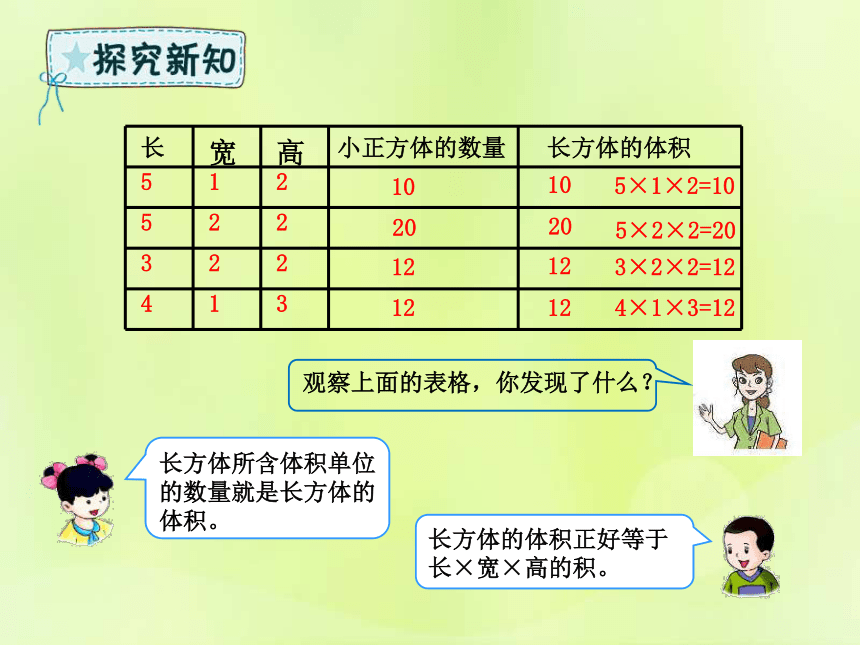 探究新知

| 长 | 宽 | 高 | 小正方体的数量 | 长方体的体积 |
|---|---|---|---|---|
| 5 | 1 | 2 | 10 | 10　$5\times1\times2=10$ |
| 5 | 2 | 2 | 20 | 20　$5\times2\times2=20$ |
| 3 | 2 | 2 | 12 | 12　$3\times2\times2=12$ |
| 4 | 1 | 3 | 12 | 12　$4\times1\times3=12$ |

观察上面的表格，你发现了什么？

长方体所含体积单位的数量就是长方体的体积。

长方体的体积正好等于长×宽×高的积。